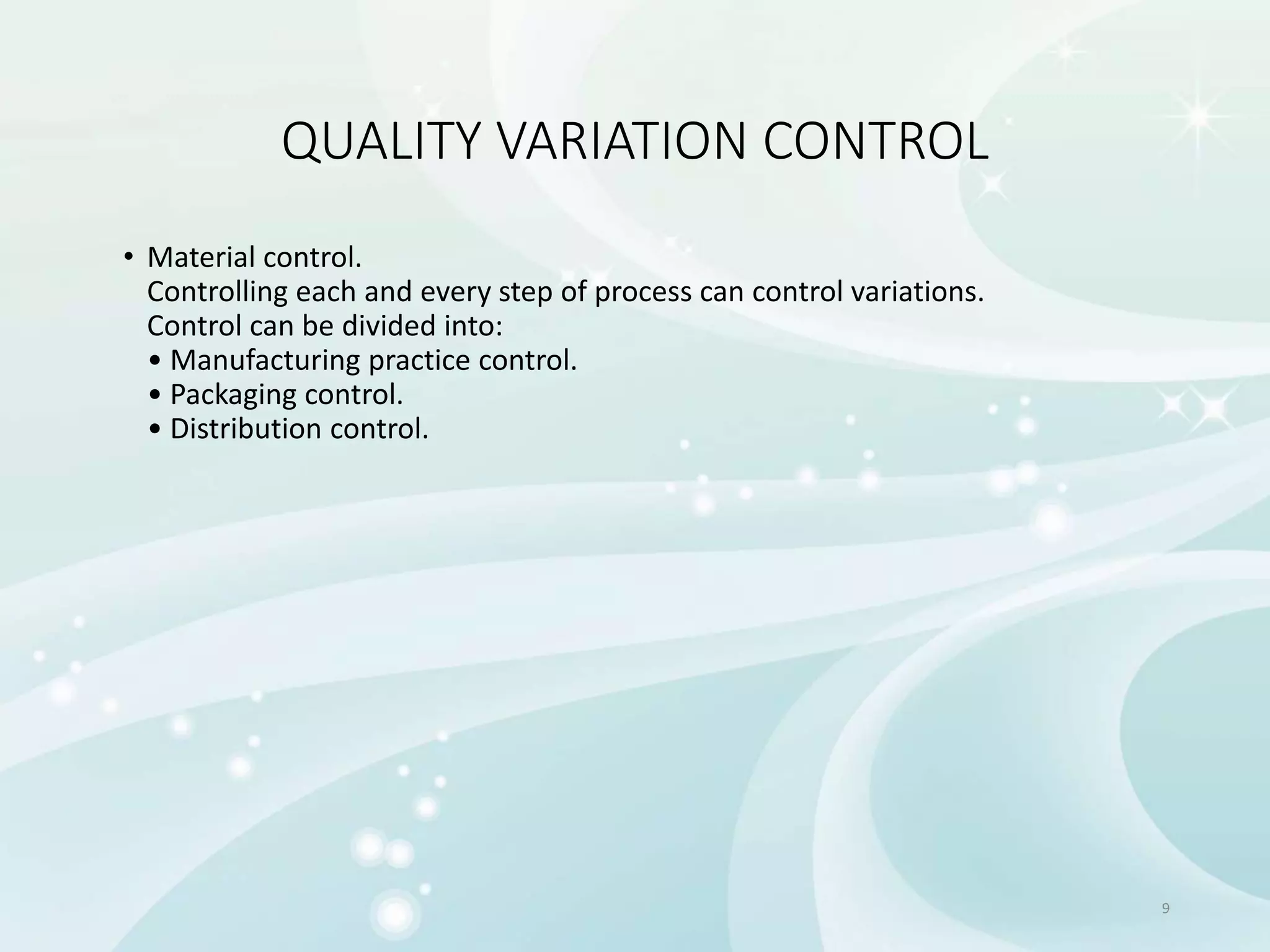 QUALITY VARIATION CONTROL

• Material control.
Controlling each and every step of process can control variations.
Control can be divided into:
• Manufacturing practice control.
• Packaging control.
• Distribution control.

9